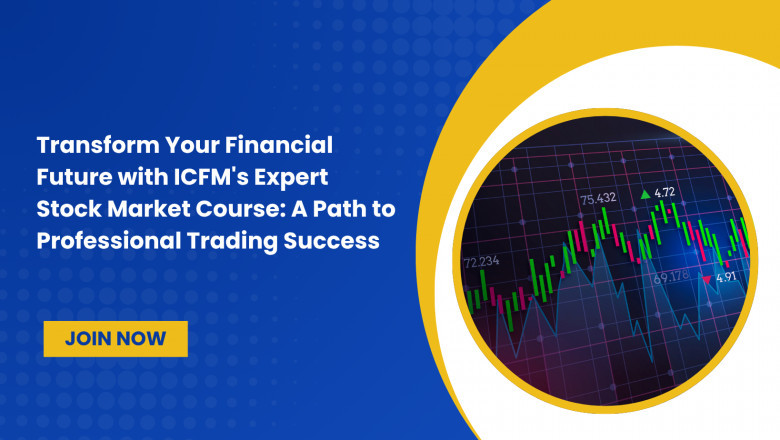 Transform Your Financial Future with ICFM's Expert Stock Market Course: A Path to Professional Trading Success

JOIN NOW

75.432

4.72

72.234

69.178

4.91